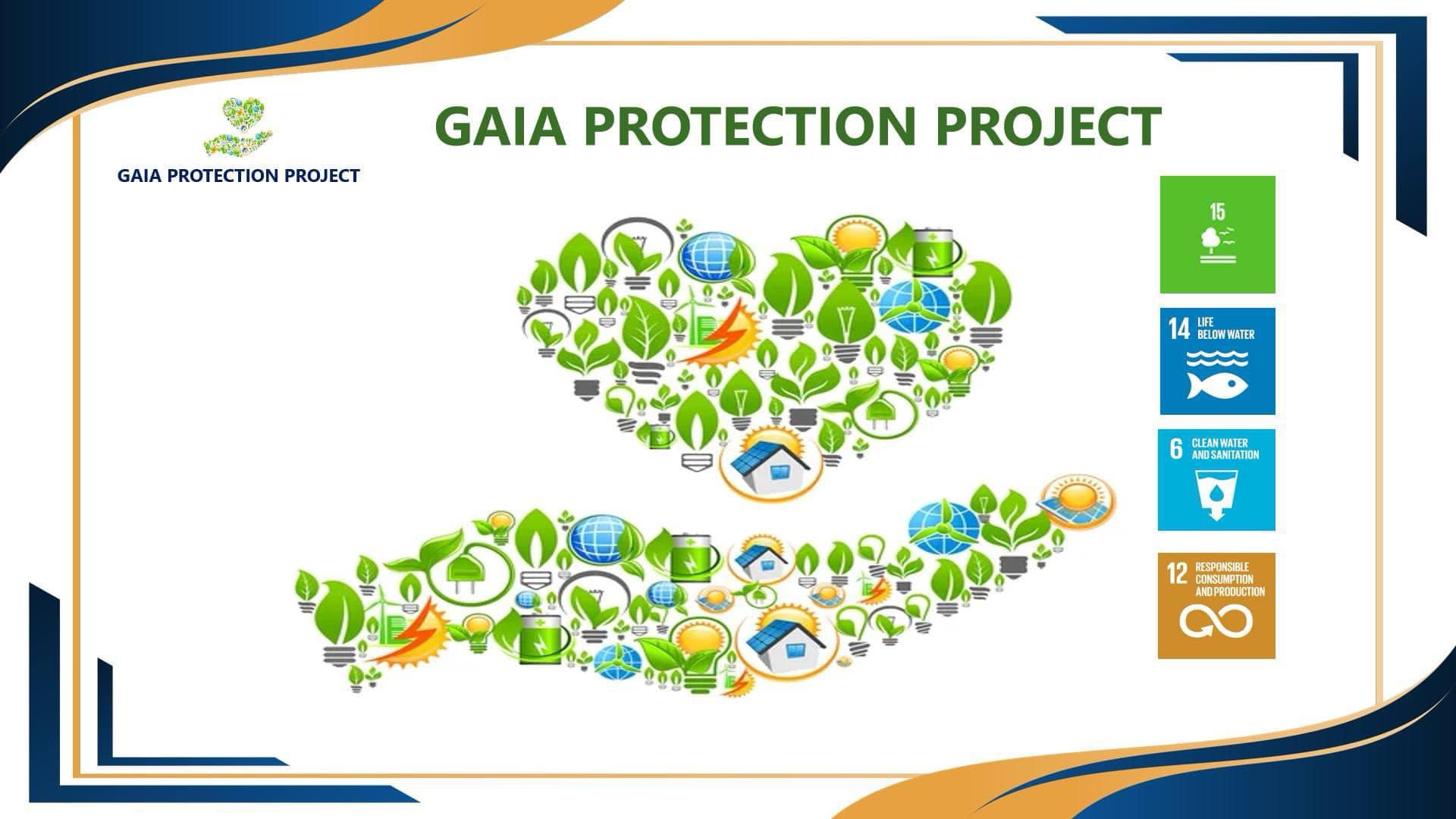 GAIA PROTECTION PROJECT

GAIA PROTECTION PROJECT

15

14 LIFE BELOW WATER

6 CLEAN WATER AND SANITATION

12 RESPONSIBLE CONSUMPTION AND PRODUCTION